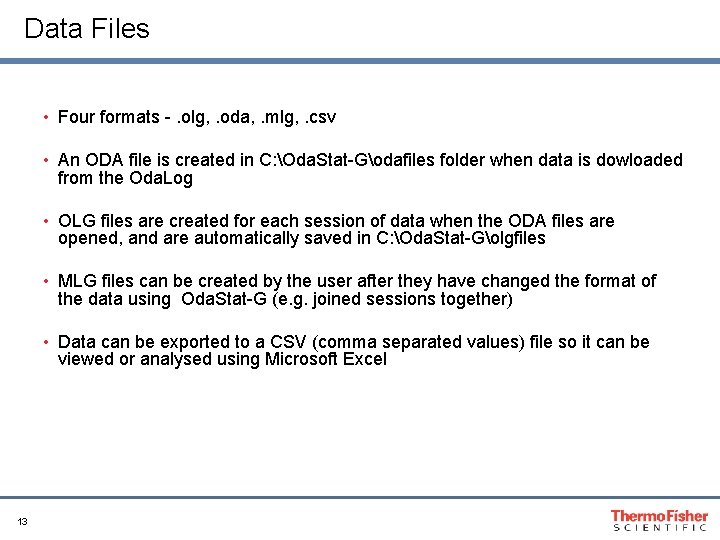 Data Files

• Four formats - .olg, .oda, .mlg, .csv

• An ODA file is created in C:\OdaStat-G\odafiles folder when data is dowloaded from the OdaLog

• OLG files are created for each session of data when the ODA files are opened, and are automatically saved in C:\OdaStat-G\olgfiles

• MLG files can be created by the user after they have changed the format of the data using OdaStat-G (e.g. joined sessions together)

• Data can be exported to a CSV (comma separated values) file so it can be viewed or analysed using Microsoft Excel

13

ThermoFisher
SCIENTIFIC